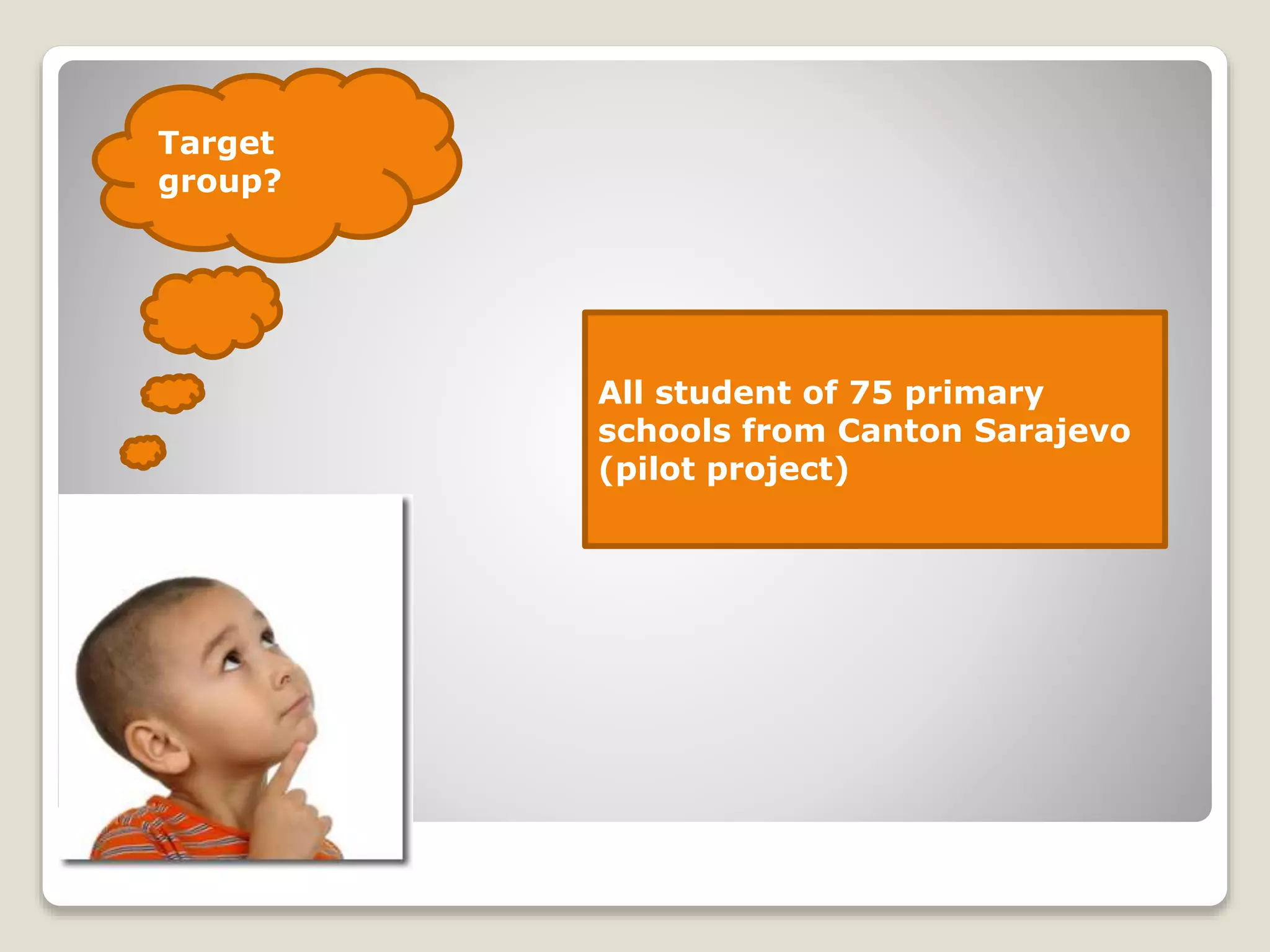 Target group?

All student of 75 primary schools from Canton Sarajevo (pilot project)